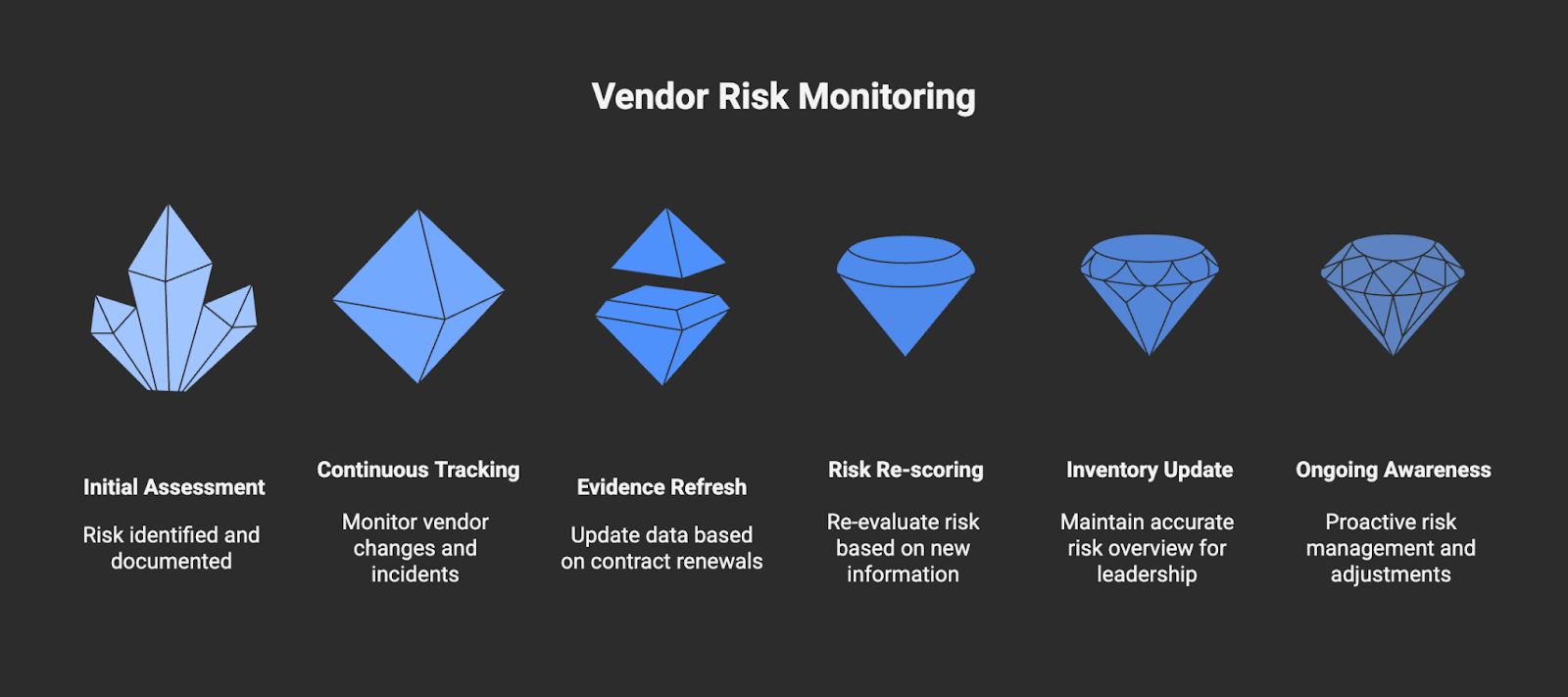 Vendor Risk Monitoring

Initial Assessment

Risk identified and documented

Continuous Tracking

Monitor vendor changes and incidents

Evidence Refresh

Update data based on contract renewals

Risk Re-scoring

Re-evaluate risk based on new information

Inventory Update

Maintain accurate risk overview for leadership

Ongoing Awareness

Proactive risk management and adjustments